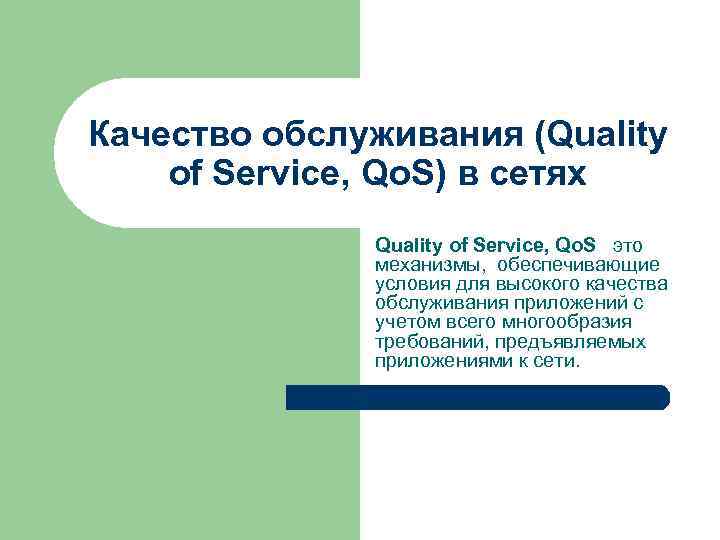 Качество обслуживания (Quality of Service, QoS) в сетях

Quality of Service, QoS это механизмы, обеспечивающие условия для высокого качества обслуживания приложений с учетом всего многообразия требований, предъявляемых приложениями к сети.